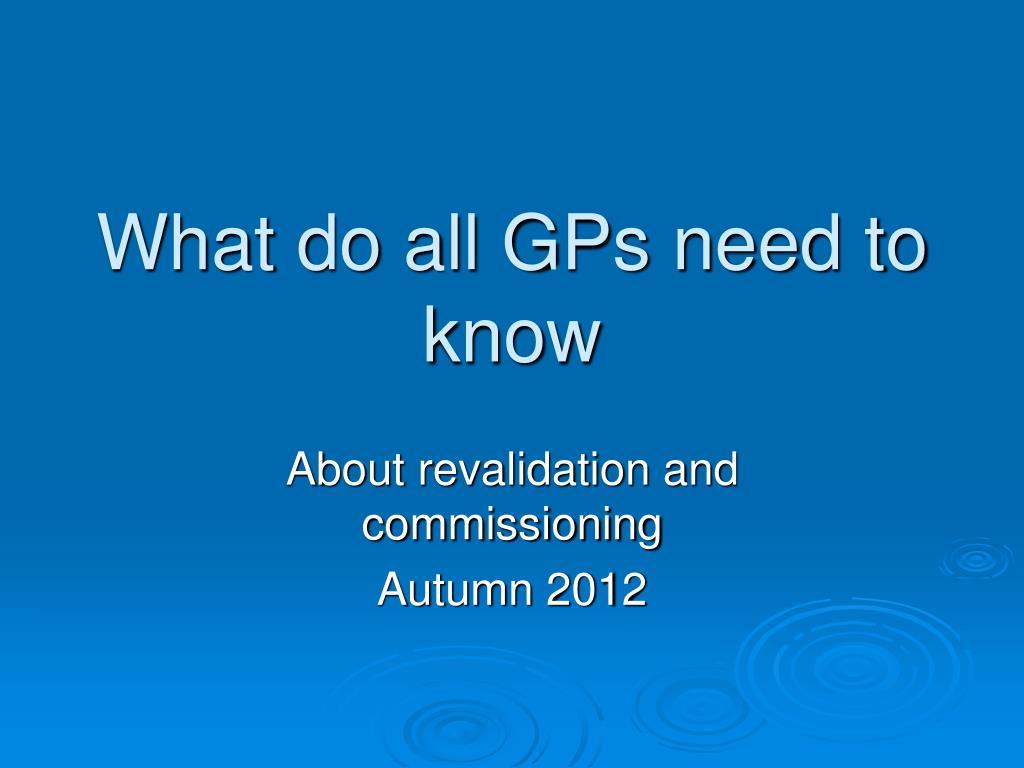 What do all GPs need to know

About revalidation and commissioning

Autumn 2012